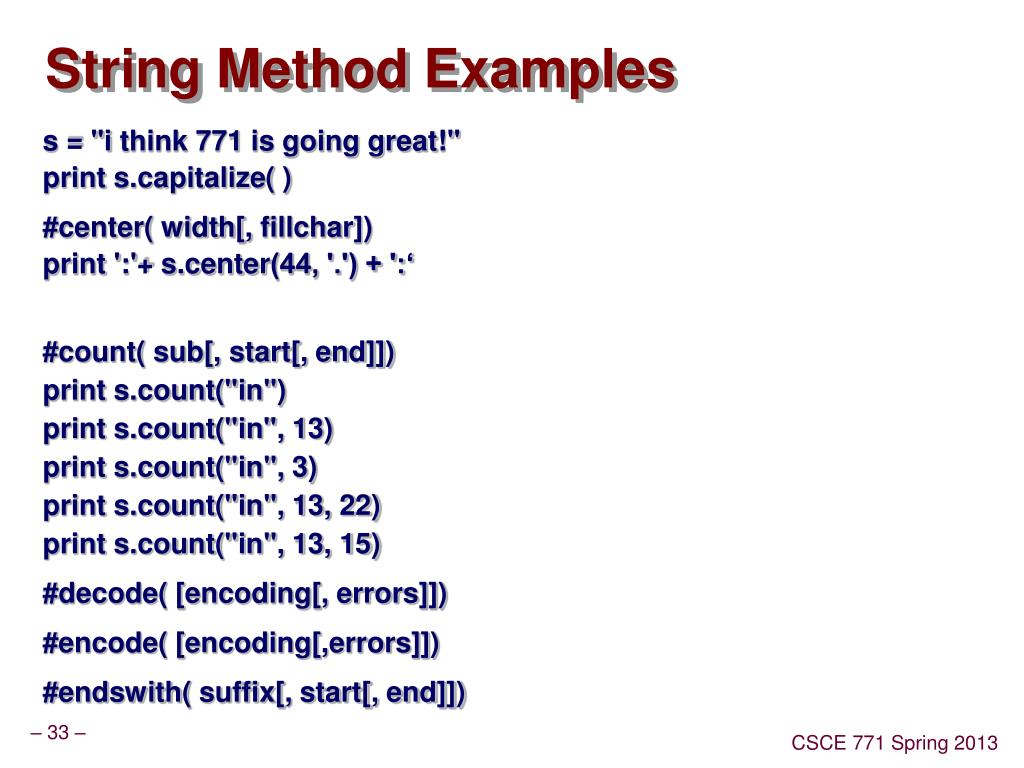 String Method Examples

s = "i think 771 is going great!"
print s.capitalize( )

#center( width[, fillchar])
print ':'+ s.center(44, '.') + ':‘

#count( sub[, start[, end]])
print s.count("in")
print s.count("in", 13)
print s.count("in", 3)
print s.count("in", 13, 22)
print s.count("in", 13, 15)

#decode( [encoding[, errors]])

#encode( [encoding[,errors]])

#endswith( suffix[, start[, end]])

– 33 –

CSCE 771 Spring 2013